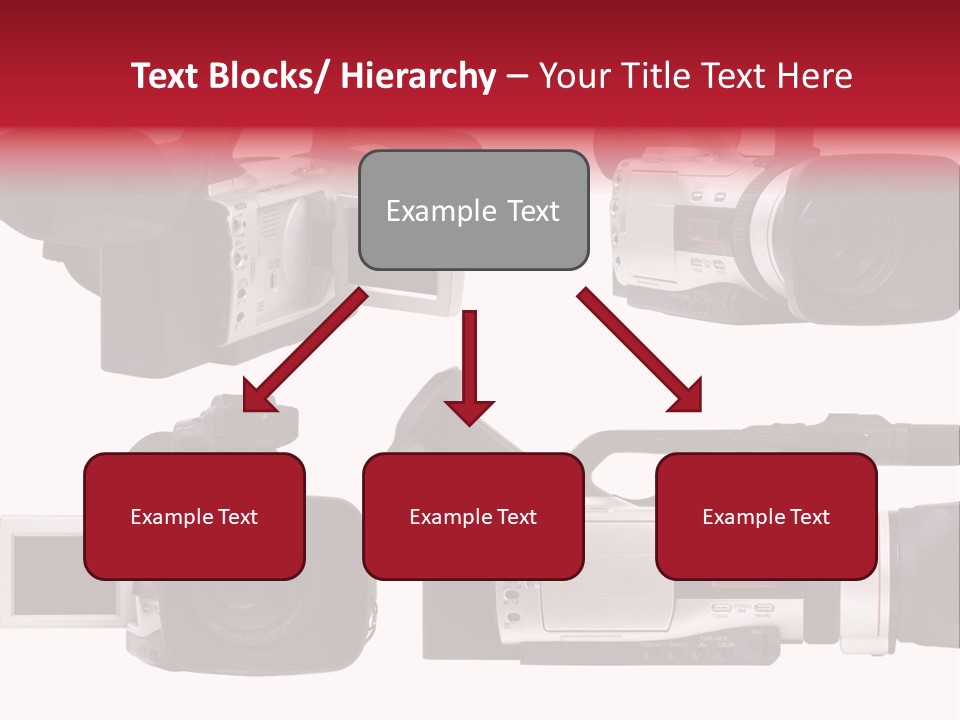 Text Blocks/ Hierarchy – Your Title Text Here

Example Text

Example Text

Example Text

Example Text